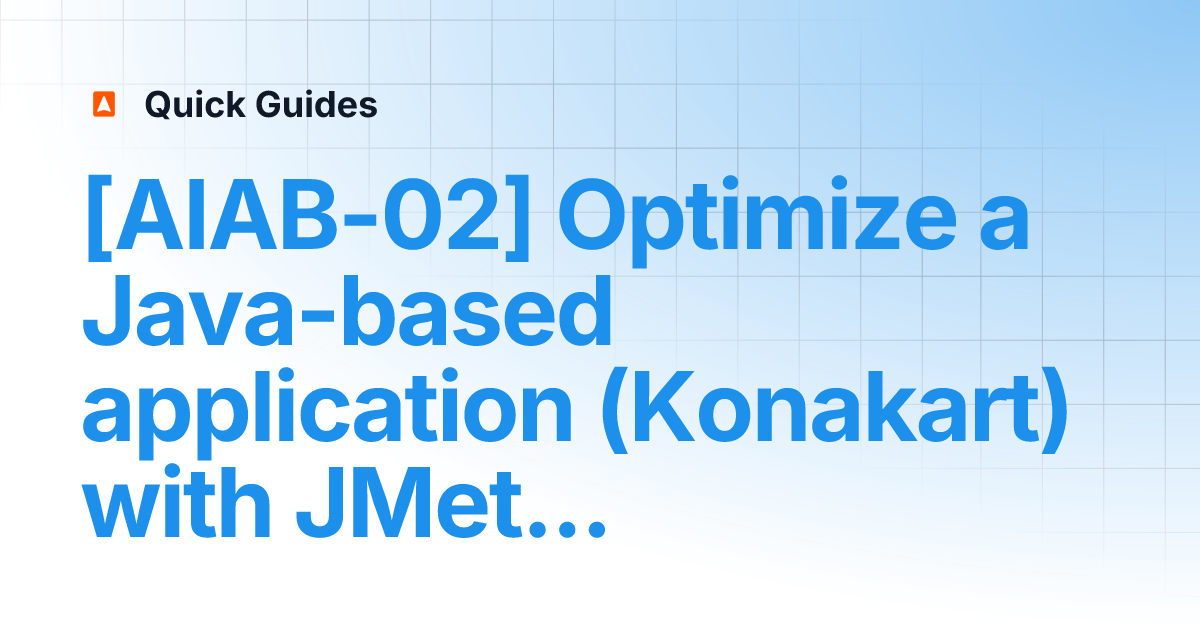 Quick Guides

[AIAB-02] Optimize a Java-based application (Konakart) with JMet...